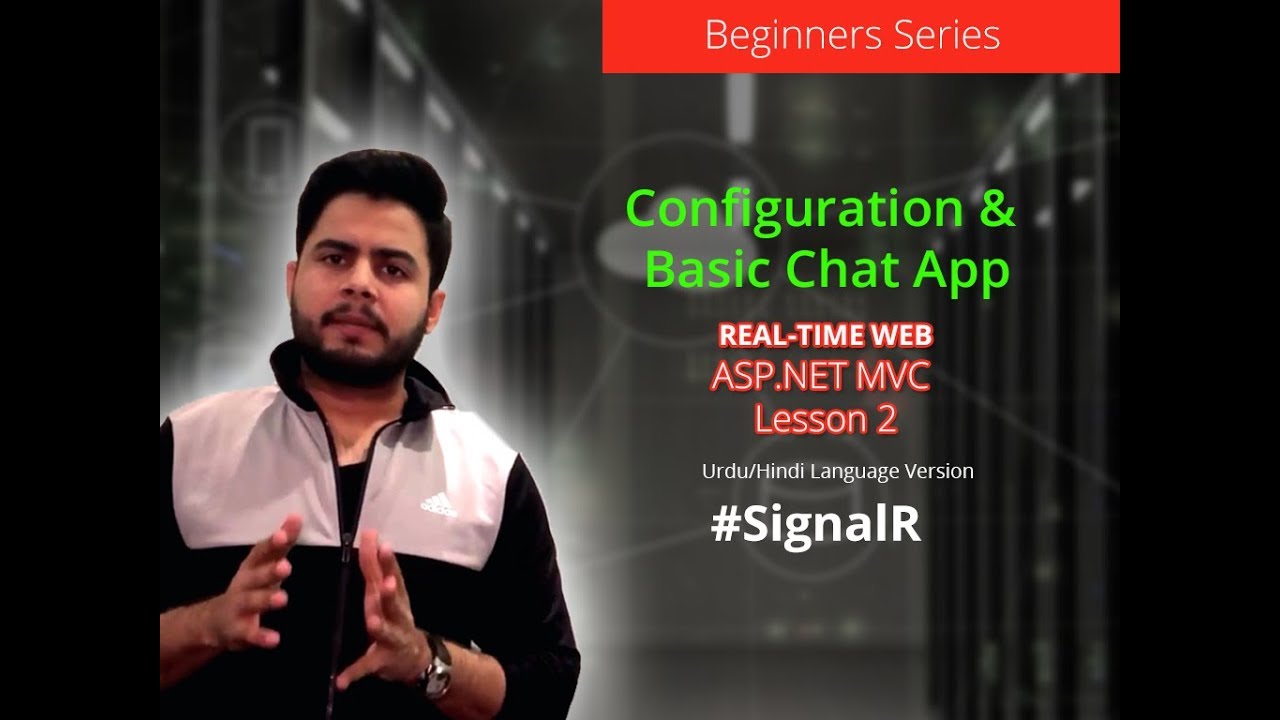 Beginners Series

Configuration &
Basic Chat App

REAL-TIME WEB
ASP.NET MVC
Lesson 2

Urdu/Hindi Language Version

#SignalR